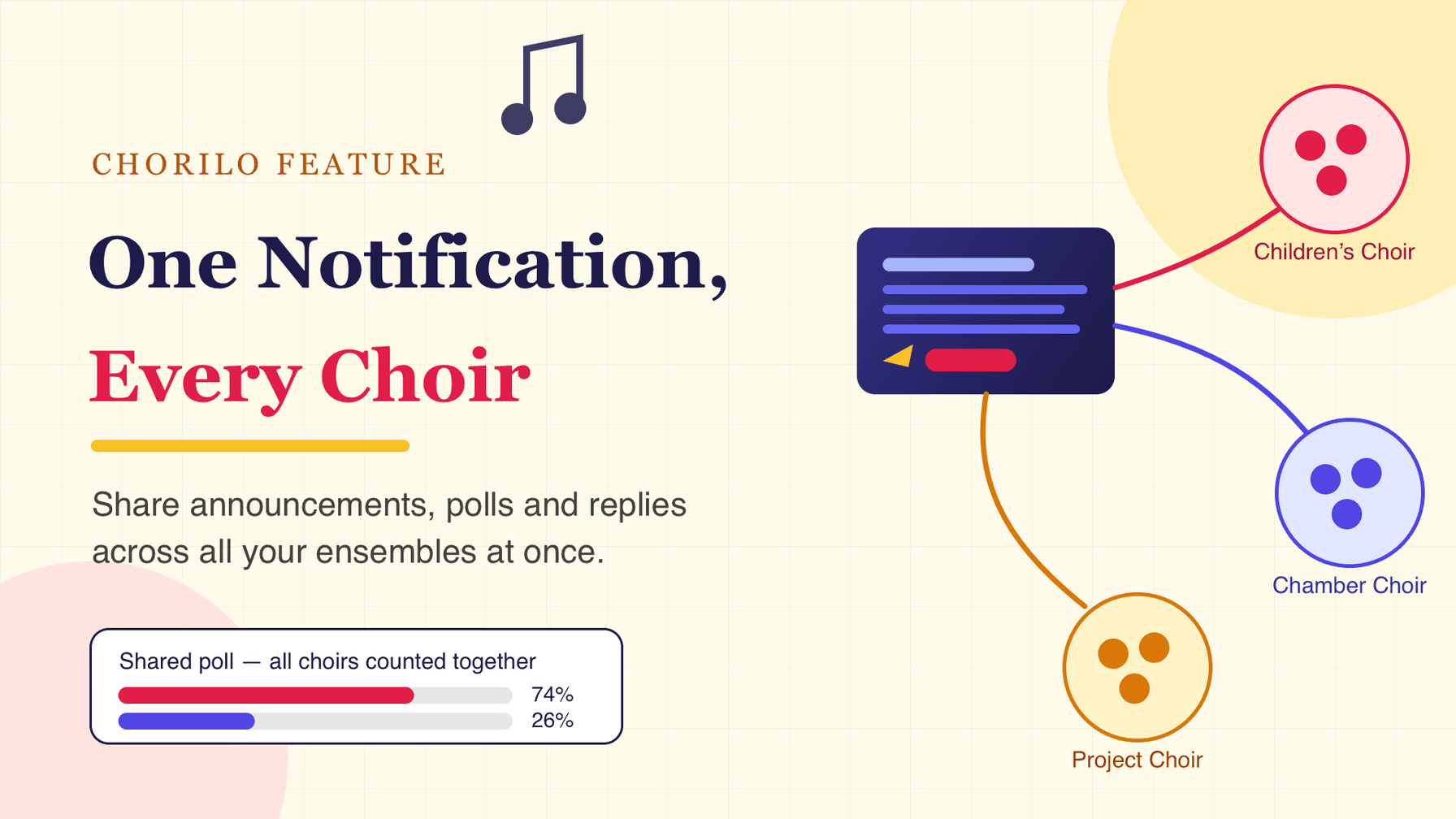 CHORILO FEATURE

One Notification,

Every Choir

Share announcements, polls and replies across all your ensembles at once.

Shared poll — all choirs counted together

74%

26%

Children's Choir

Chamber Choir

Project Choir